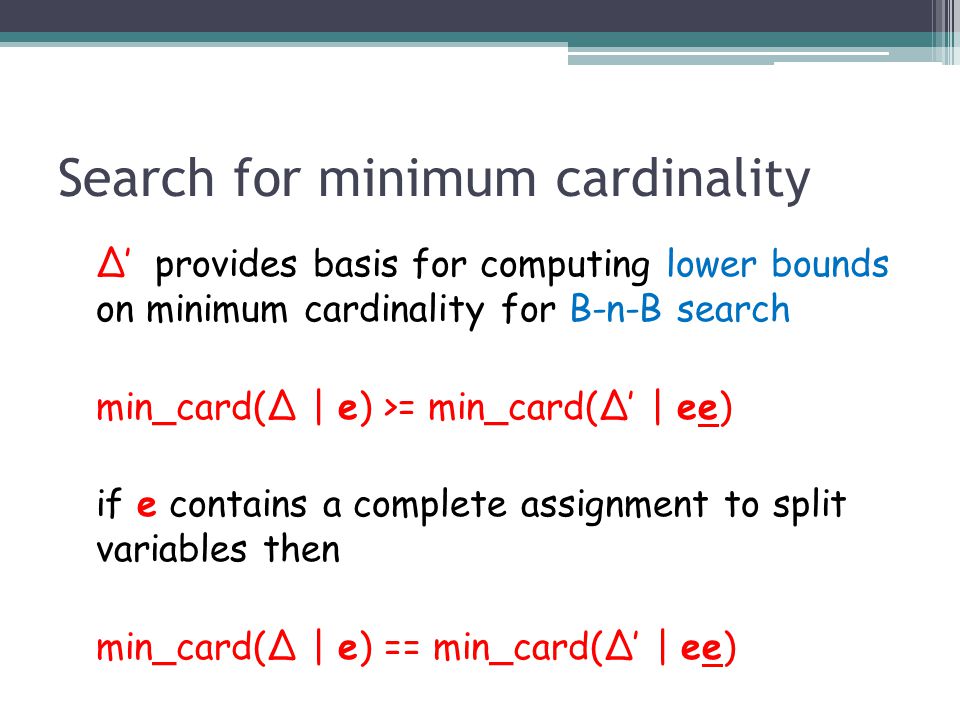 Search for minimum cardinality

Δ’ provides basis for computing lower bounds on minimum cardinality for B-n-B search

min_card(Δ | e) >= min_card(Δ’ | ee)

if e contains a complete assignment to split variables then

min_card(Δ | e) == min_card(Δ’ | ee)